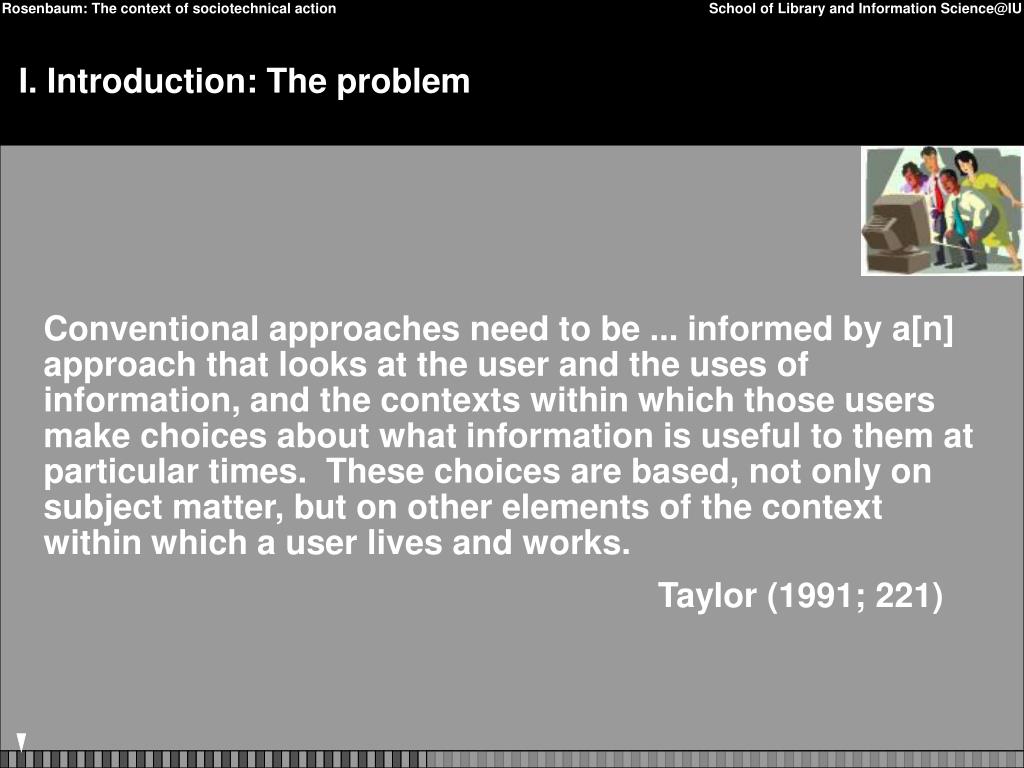 Rosenbaum: The context of sociotechnical action

School of Library and Information Science@IU

I. Introduction: The problem

Conventional approaches need to be ... informed by a[n] approach that looks at the user and the uses of information, and the contexts within which those users make choices about what information is useful to them at particular times. These choices are based, not only on subject matter, but on other elements of the context within which a user lives and works.

Taylor (1991; 221)